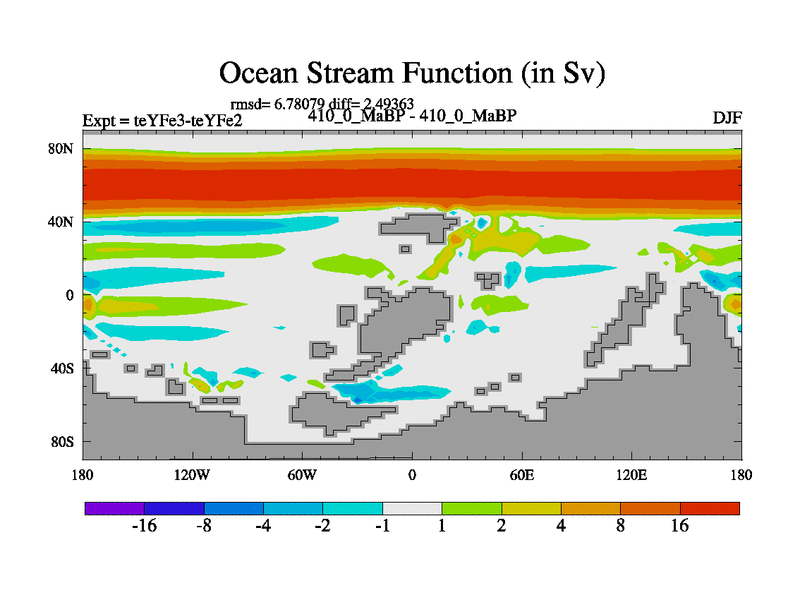 Ocean Stream Function (in Sv)

rmsd= 6.78079 diff= 2.49363

Expt = teYFe3-teYFe2

410_0_MaBP - 410_0_MaBP

DJF

80N

40N

0

40S

80S

180

120W

60W

0

60E

120E

180

-16 -8 -4 -2 -1 1 2 4 8 16